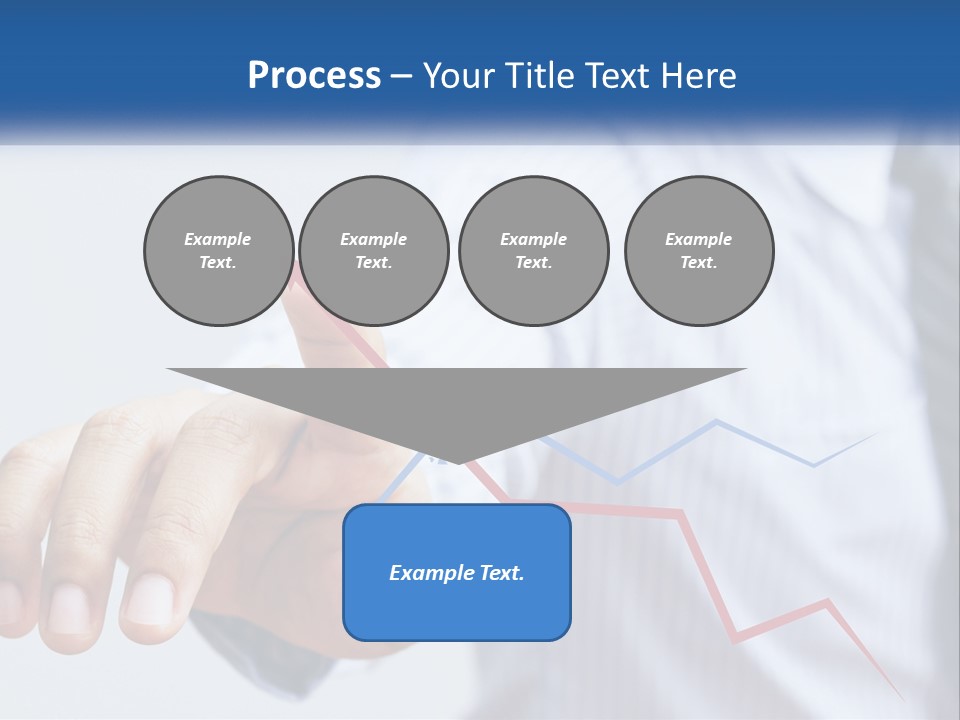 Process – Your Title Text Here

Example Text.

Example Text.

Example Text.

Example Text.

Example Text.